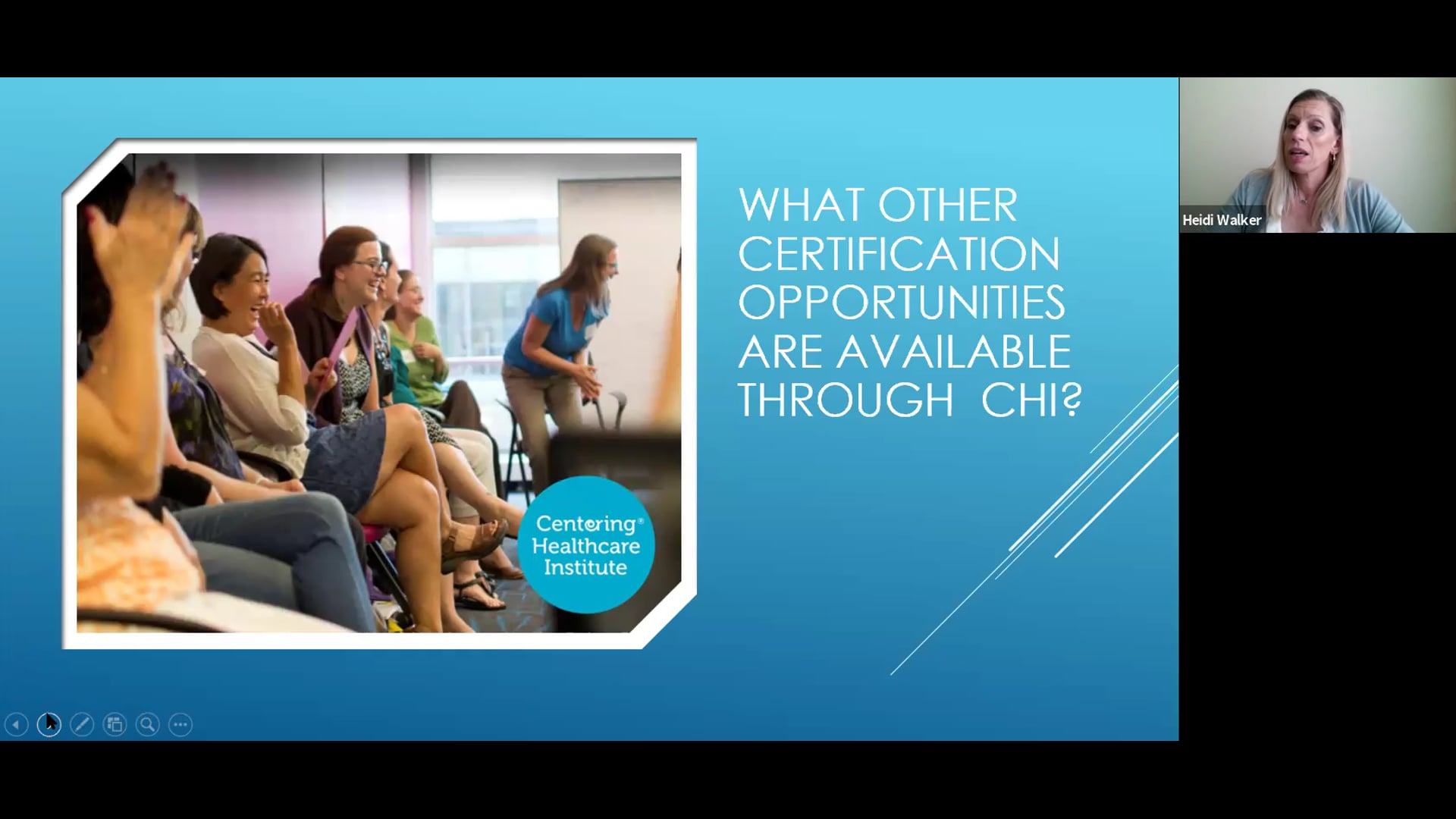 Centering®
Healthcare
Institute

WHAT OTHER CERTIFICATION OPPORTUNITIES ARE AVAILABLE THROUGH CHI?

Heidi Walker